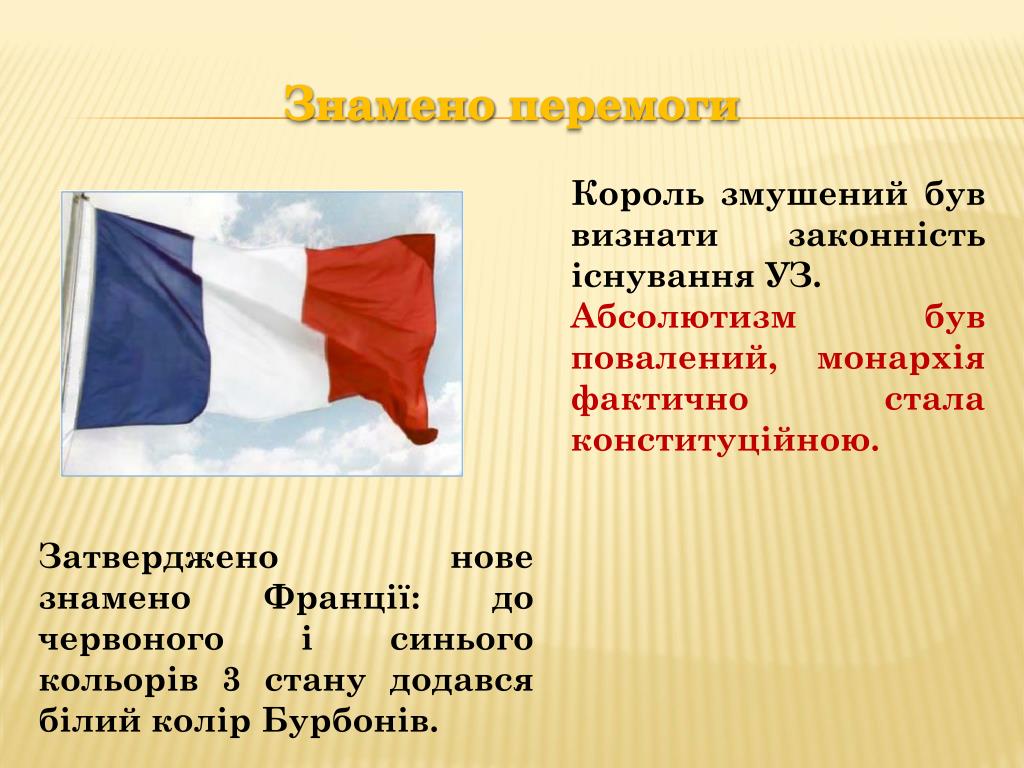 Знамено перемоги

Король змушений був визнати законність існування УЗ.
Абсолютизм був повалений, монархія фактично стала конституційною.

Затверджено нове знамено Франції: до червоного і синього кольорів 3 стану додався білий колір Бурбонів.